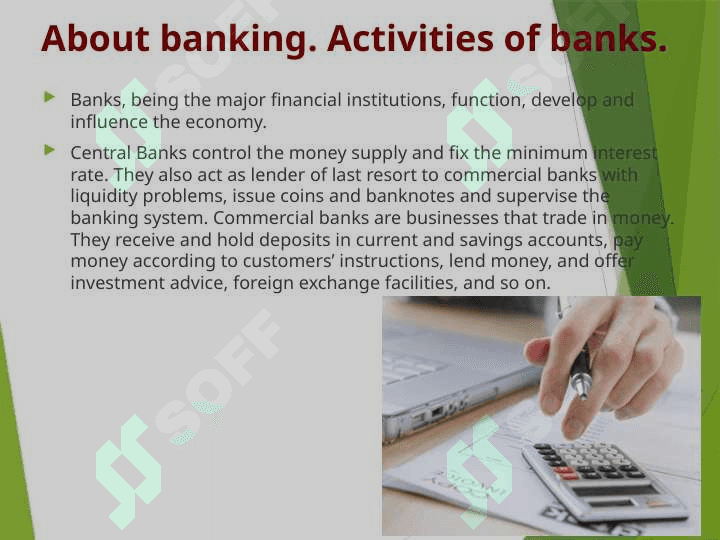 About banking. Activities of banks.

Banks, being the major financial institutions, function, develop and influence the economy.

Central Banks control the money supply and fix the minimum interest rate. They also act as lender of last resort to commercial banks with liquidity problems, issue coins and banknotes and supervise the banking system. Commercial banks are businesses that trade in money. They receive and hold deposits in current and savings accounts, pay money according to customers' instructions, lend money, and offer investment advice, foreign exchange facilities, and so on.

SOFF

SOFF

SOFF